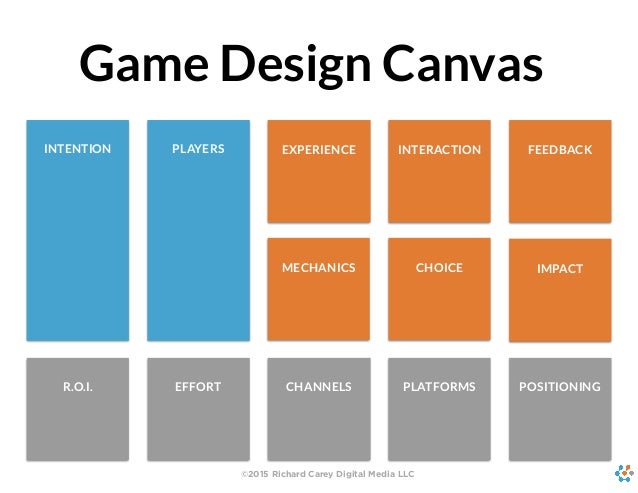 Game Design Canvas

INTENTION

PLAYERS

EXPERIENCE

INTERACTION

FEEDBACK

MECHANICS

CHOICE

IMPACT

R.O.I.

EFFORT

CHANNELS

PLATFORMS

POSITIONING

©2015 Richard Carey Digital Media LLC